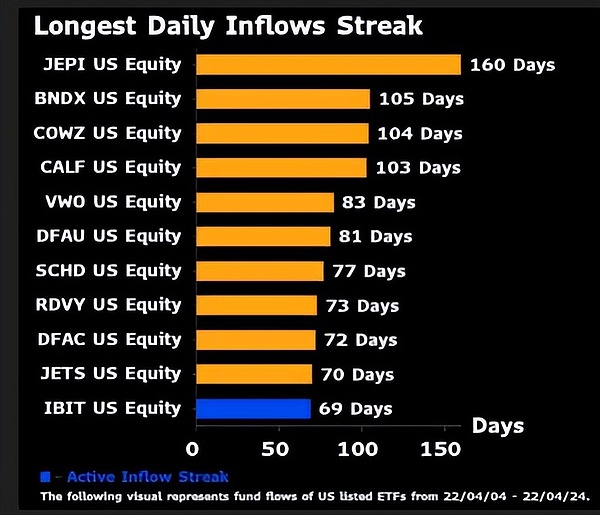 Longest Daily Inflows Streak

JEPI US Equity 160 Days
BNDX US Equity 105 Days
COWZ US Equity 104 Days
CALF US Equity 103 Days
VWO US Equity 83 Days
DFAU US Equity 81 Days
SCHD US Equity 77 Days
RDVY US Equity 73 Days
DFAC US Equity 72 Days
JETS US Equity 70 Days
IBIT US Equity 69 Days

Days
0 50 100 150

■ - Active Inflow Streak
The following visual represents fund flows of US listed ETFs from 22/04/04 - 22/04/24.